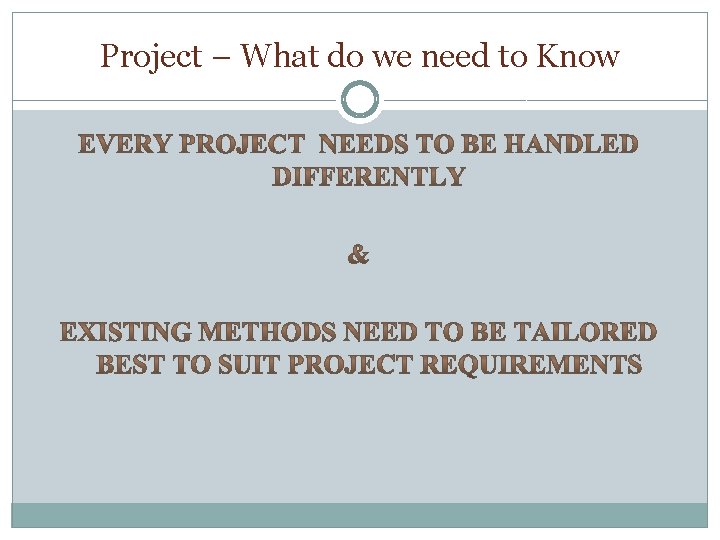 Project – What do we need to Know

EVERY PROJECT NEEDS TO BE HANDLED DIFFERENTLY

&

EXISTING METHODS NEED TO BE TAILORED BEST TO SUIT PROJECT REQUIREMENTS